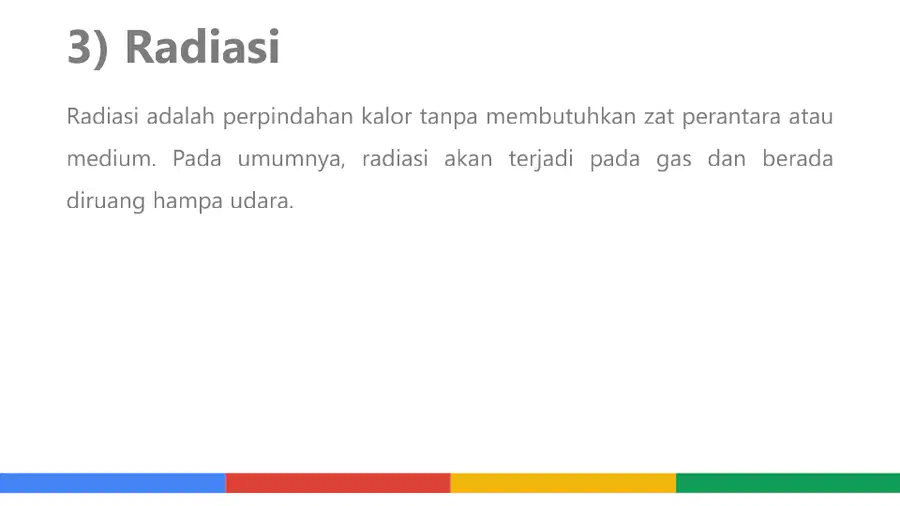 3) Radiasi

Radiasi adalah perpindahan kalor tanpa membutuhkan zat perantara atau medium. Pada umumnya, radiasi akan terjadi pada gas dan berada diruang hampa udara.